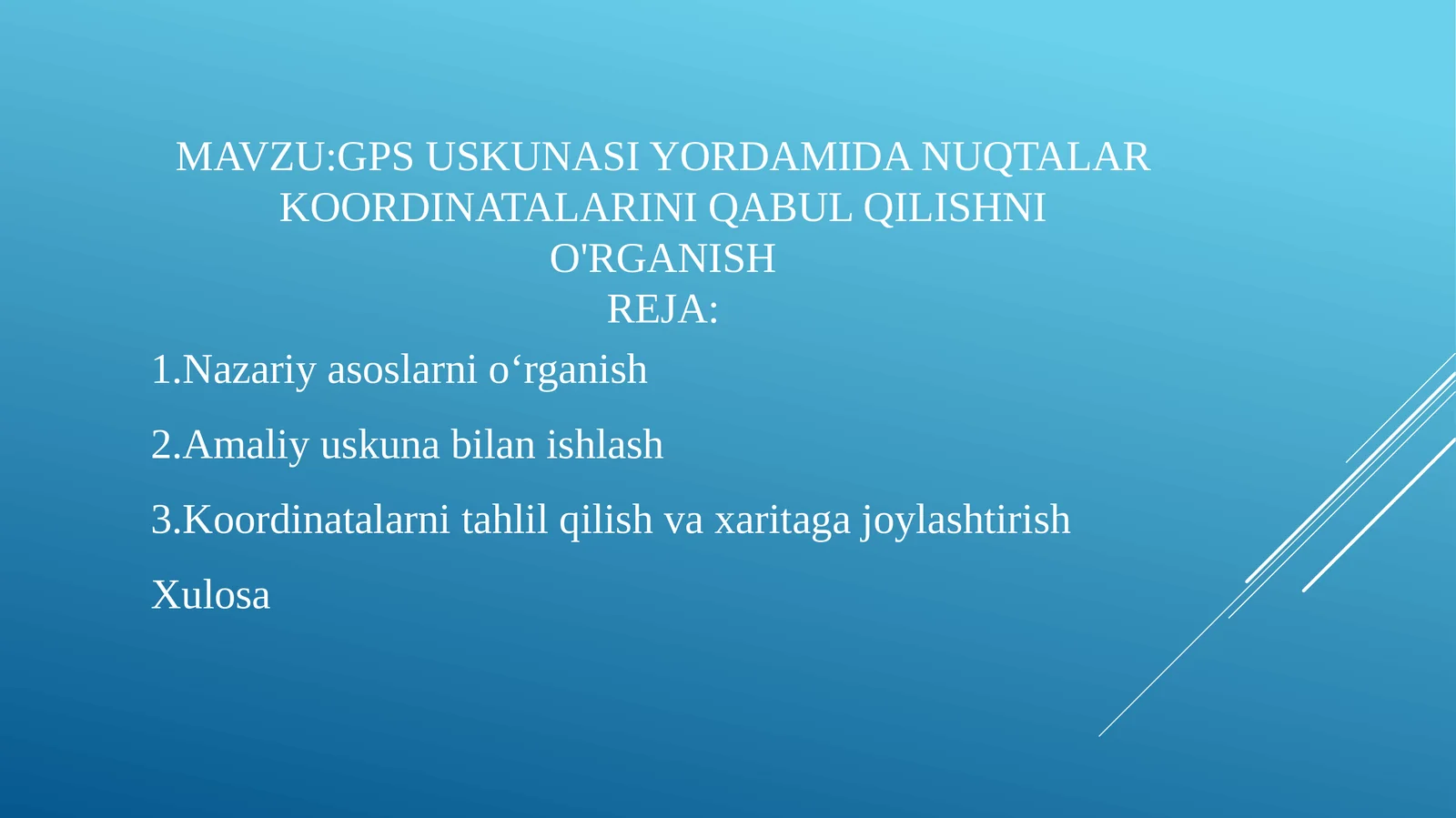 MAVZU:GPS USKUNASI YORDAMIDA NUQTALAR KOORDINATALARINI QABUL QILISHNI O'RGANISH
REJA:

1.Nazariy asoslarni o‘rganish

2.Amaliy uskuna bilan ishlash

3.Koordinatalarni tahlil qilish va xaritaga joylashtirish

Xulosa